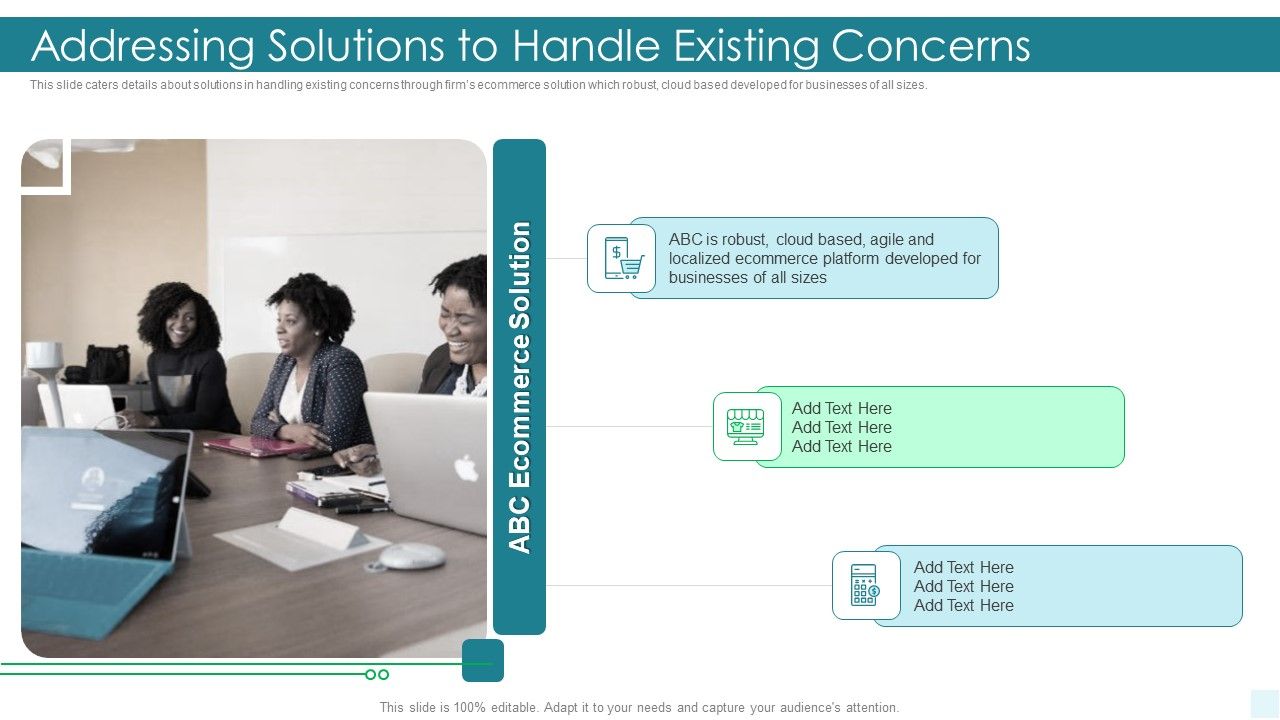 Addressing Solutions to Handle Existing Concerns

This slide caters details about solutions in handling existing concerns through firm's ecommerce solution which robust, cloud based developed for businesses of all sizes.

ABC Ecommerce Solution

ABC is robust, cloud based, agile and localized ecommerce platform developed for businesses of all sizes

Add Text Here
Add Text Here
Add Text Here

Add Text Here
Add Text Here
Add Text Here

This slide is 100% editable. Adapt it to your needs and capture your audience's attention.